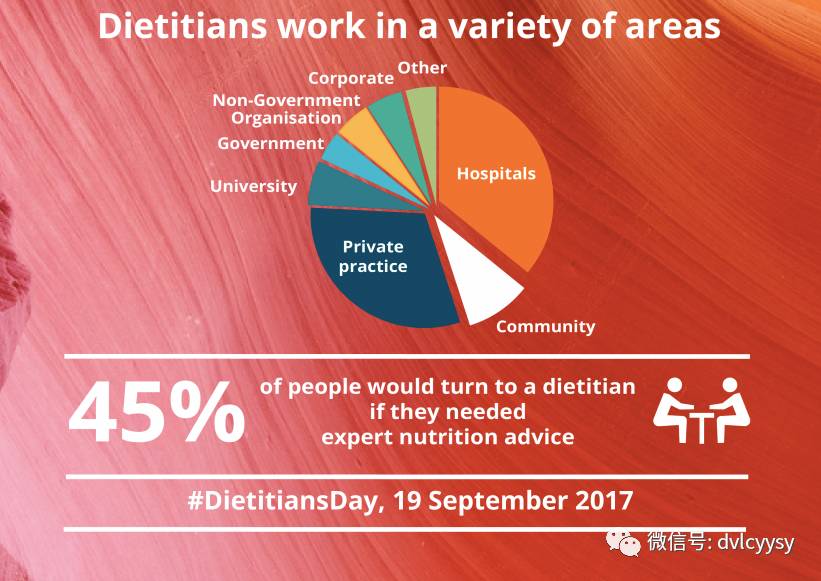 Dietitians work in a variety of areas

Other
Corporate
Non-Government Organisation
Government
University
Hospitals
Private practice
Community

45%
of people would turn to a dietitian if they needed expert nutrition advice

#DietitiansDay, 19 September 2017

微信号: dvlcyysy